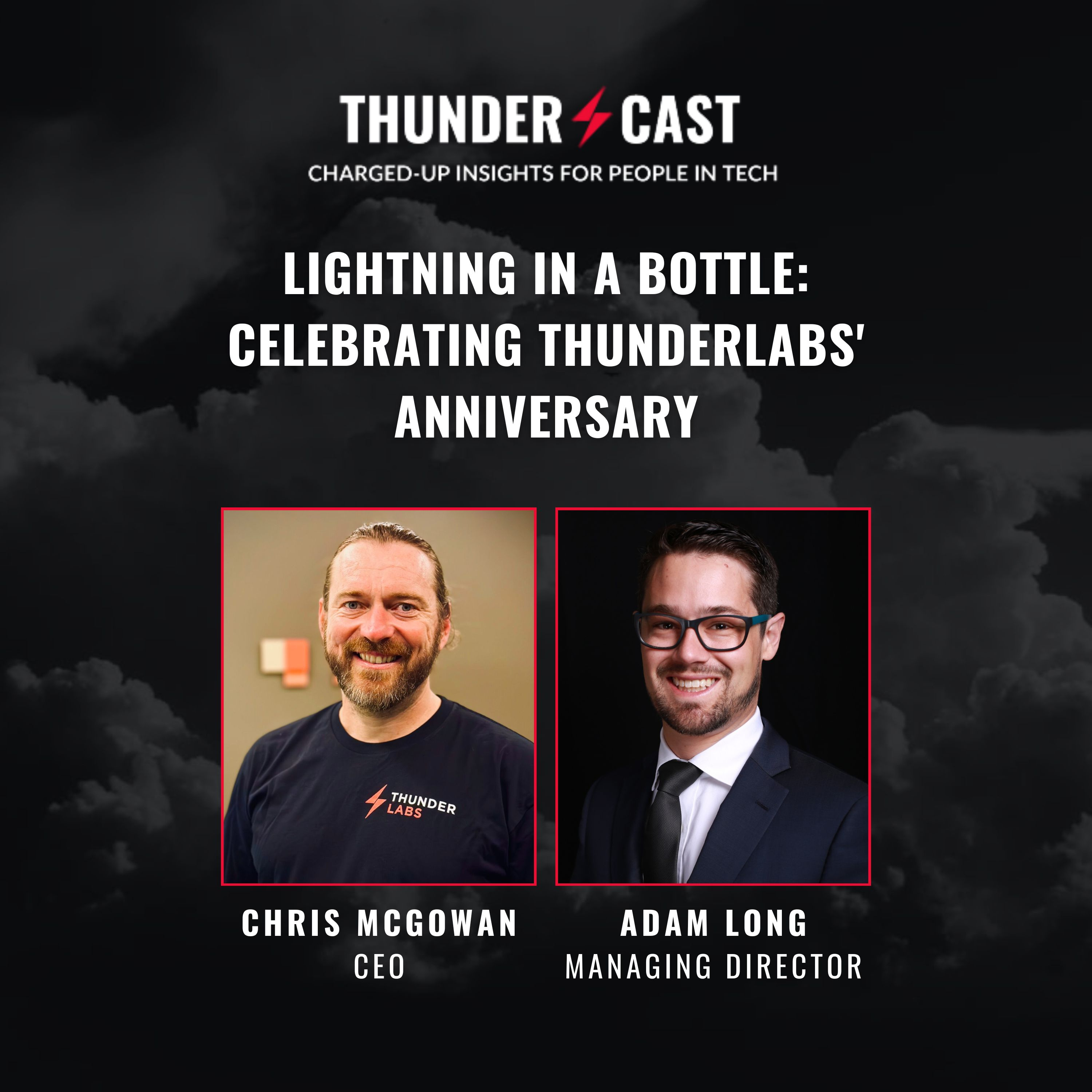 THUNDER CAST
CHARGED-UP INSIGHTS FOR PEOPLE IN TECH

LIGHTNING IN A BOTTLE: CELEBRATING THUNDERLABS' ANNIVERSARY

THUNDER LABS

CHRIS MCGOWAN
CEO

ADAM LONG
MANAGING DIRECTOR